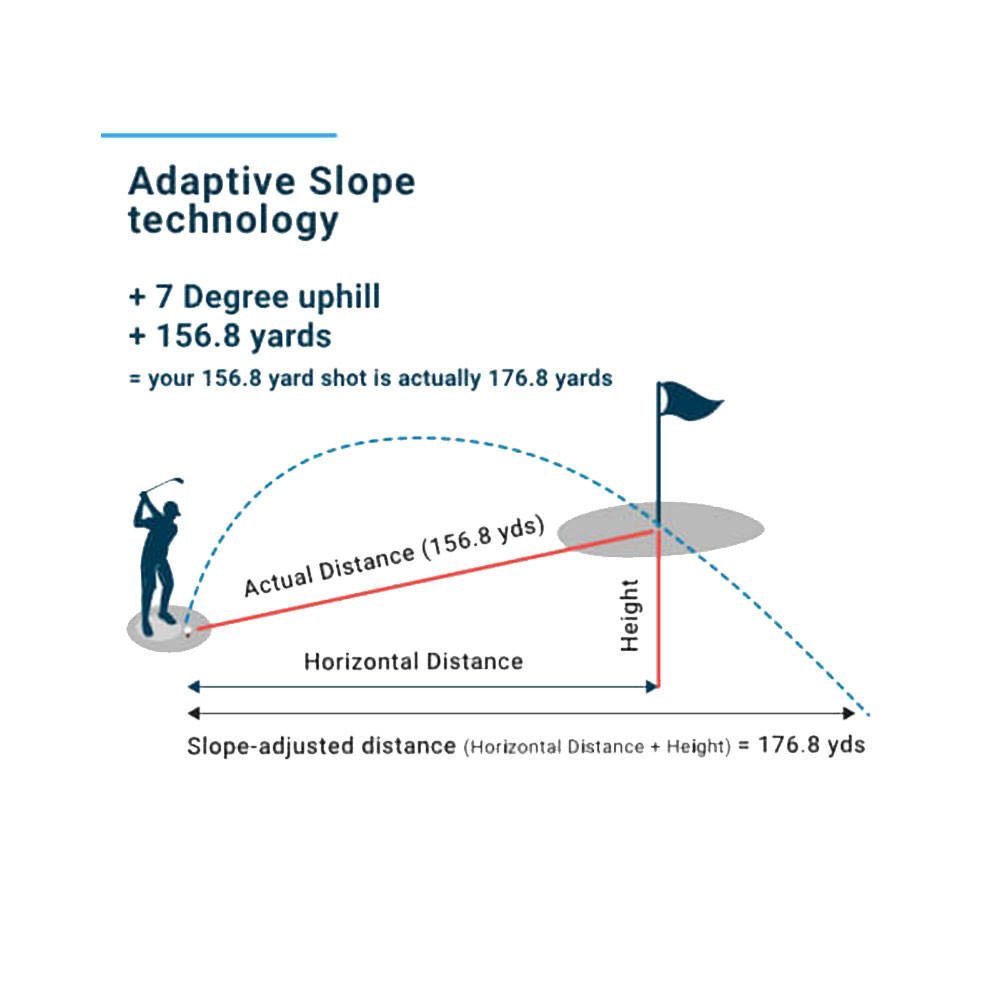 Adaptive Slope technology

+ 7 Degree uphill
+ 156.8 yards
= your 156.8 yard shot is actually 176.8 yards

Actual Distance (156.8 yds)

Height

Horizontal Distance

Slope-adjusted distance (Horizontal Distance + Height) = 176.8 yds